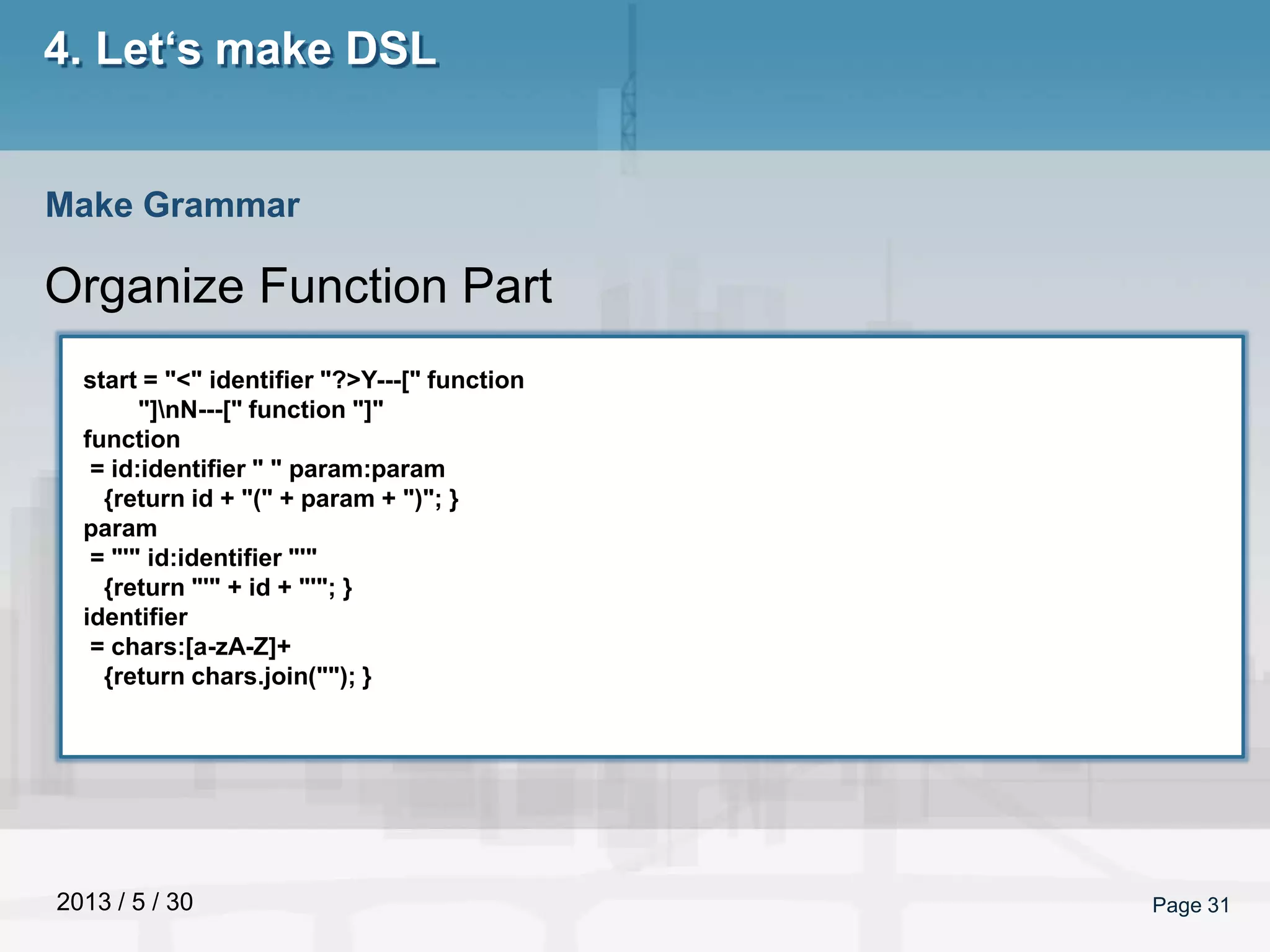 4. Let‘s make DSL

Make Grammar

Organize Function Part

start = "<" identifier "?>Y---[" function
"]\nN---[" function "]"
function
= id:identifier " " param:param
{return id + "(" + param + ")"; }
param
= "'" id:identifier "'"
{return "'" + id + "'"; }
identifier
= chars:[a-zA-Z]+
{return chars.join(""); }

2013 / 5 / 30

Page 31